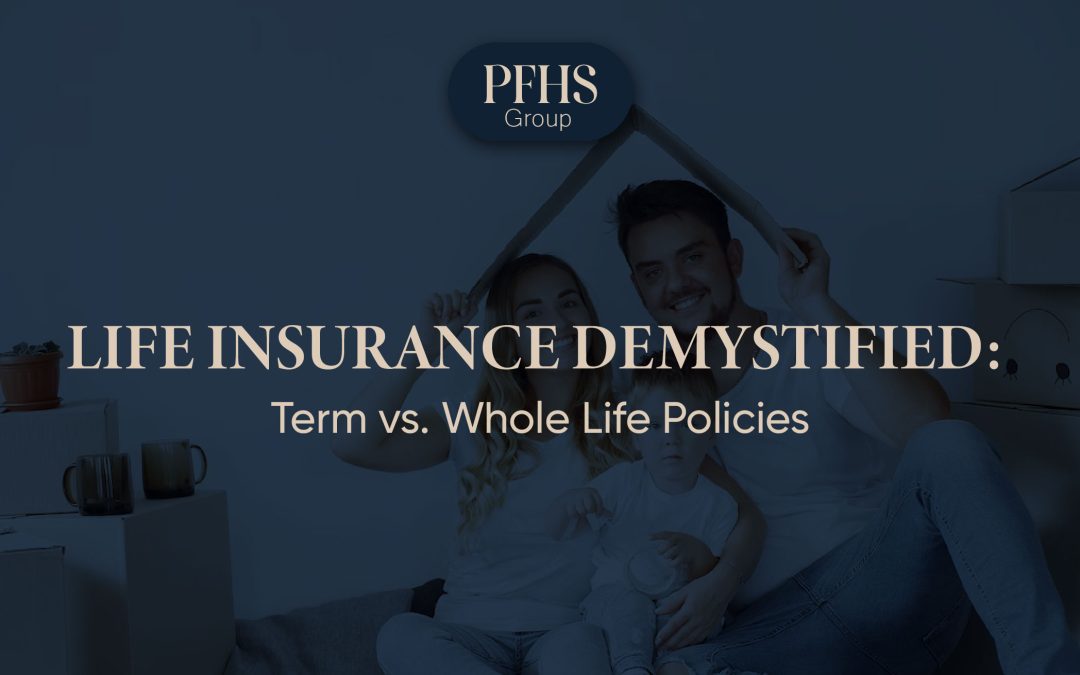 PFHS
Group

LIFE INSURANCE DEMYSTIFIED:
Term vs. Whole Life Policies